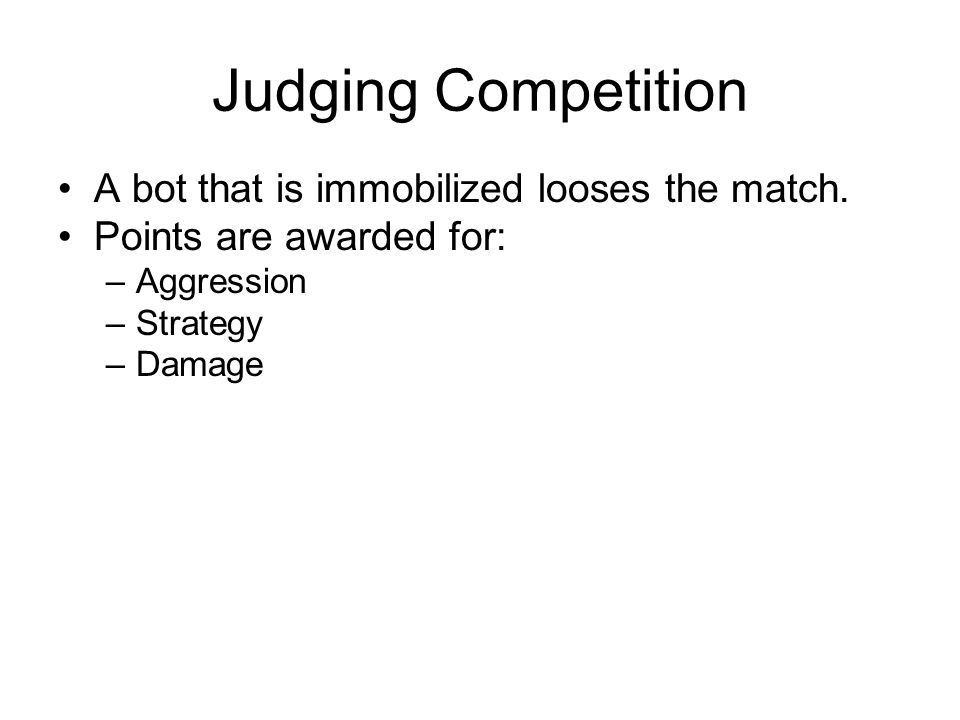 Judging Competition

• A bot that is immobilized looses the match.
• Points are awarded for:
– Aggression
– Strategy
– Damage